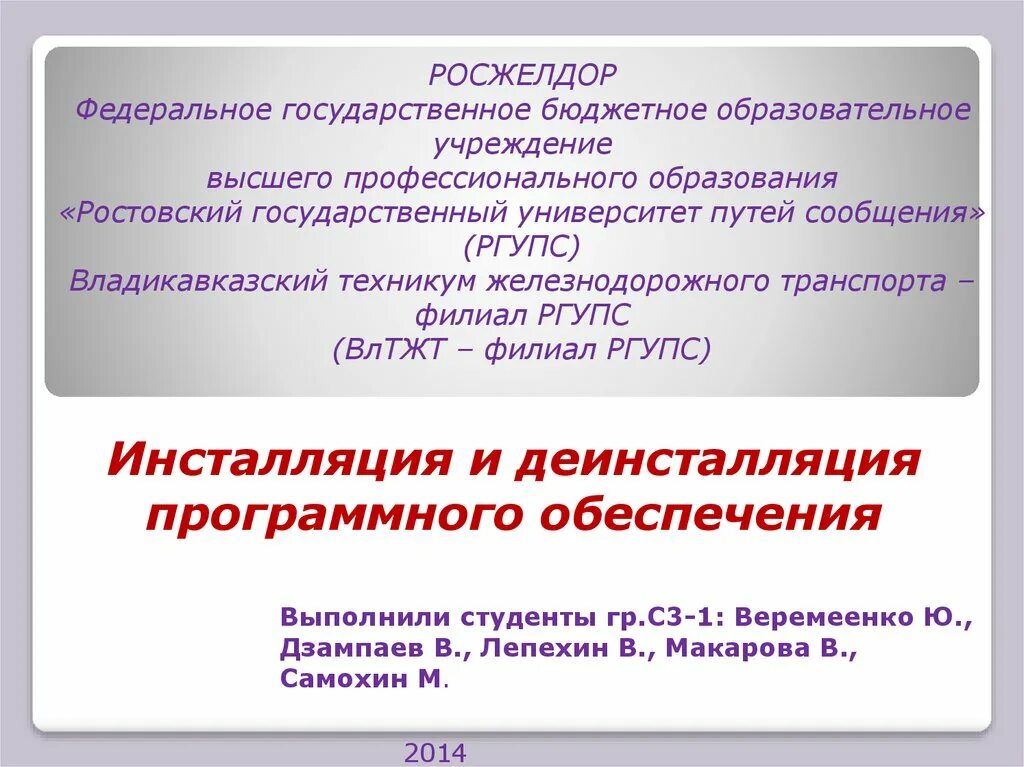 РОСЖЕЛДОР
Федеральное государственное бюджетное образовательное учреждение
высшего профессионального образования
«Ростовский государственный университет путей сообщения»
(РГУПС)
Владикавказский техникум железнодорожного транспорта – филиал РГУПС
(ВлТЖТ – филиал РГУПС)

Инсталляция и деинсталляция программного обеспечения

Выполнили студенты гр.С3-1: Веремеенко Ю., Дзампаев В., Лепехин В., Макарова В., Самохин М.

2014